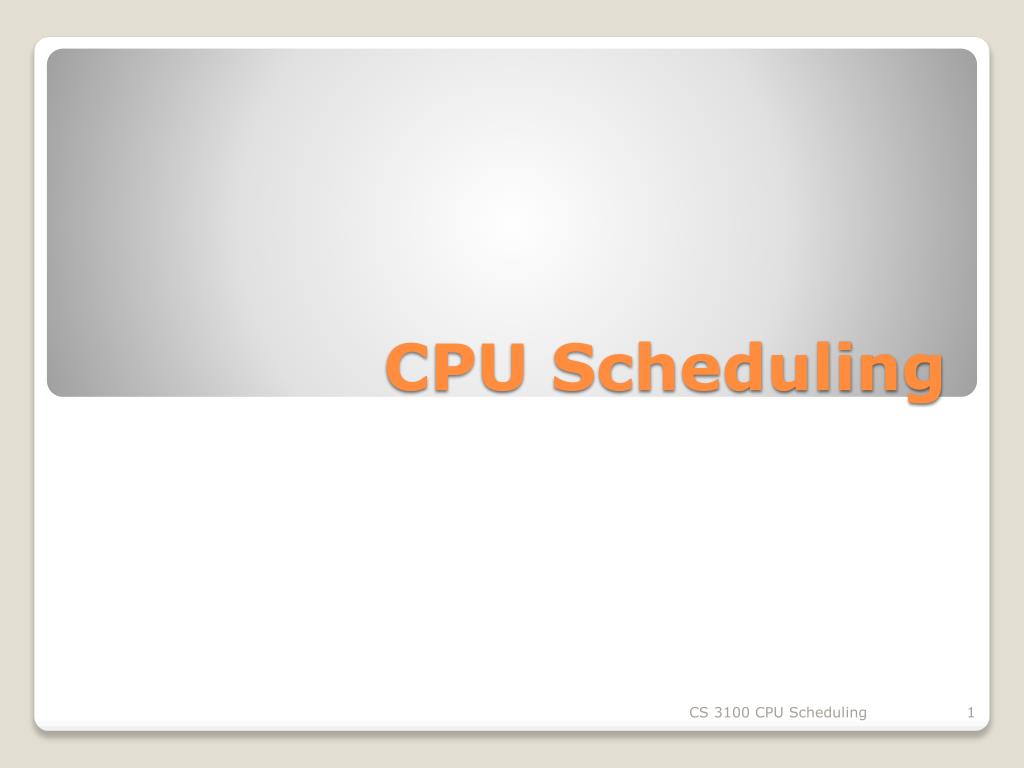 CPU Scheduling

CS 3100 CPU Scheduling

1